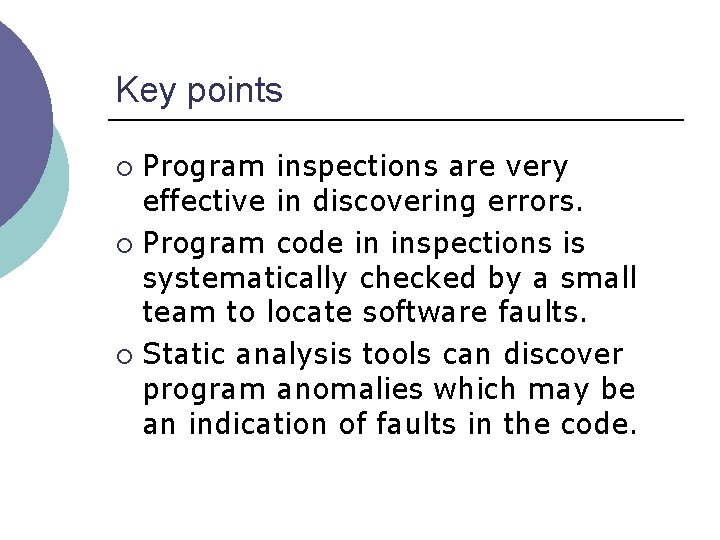 Key points

○ Program inspections are very effective in discovering errors.

○ Program code in inspections is systematically checked by a small team to locate software faults.

○ Static analysis tools can discover program anomalies which may be an indication of faults in the code.